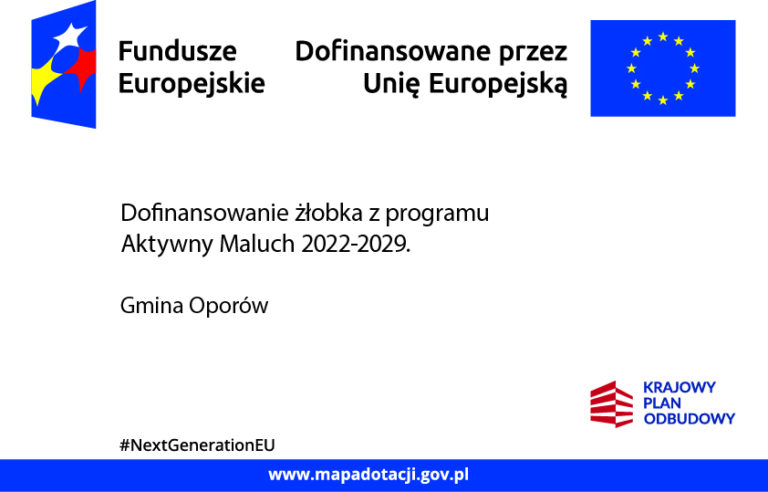 Fundusze Europejskie

Dofinansowane przez Unię Europejską

Dofinansowanie żłobka z programu Aktywny Maluch 2022-2029.

Gmina Oporów

KRAJOWY PLAN ODBUDOWY

#NextGenerationEU

www.mapadotacji.gov.pl